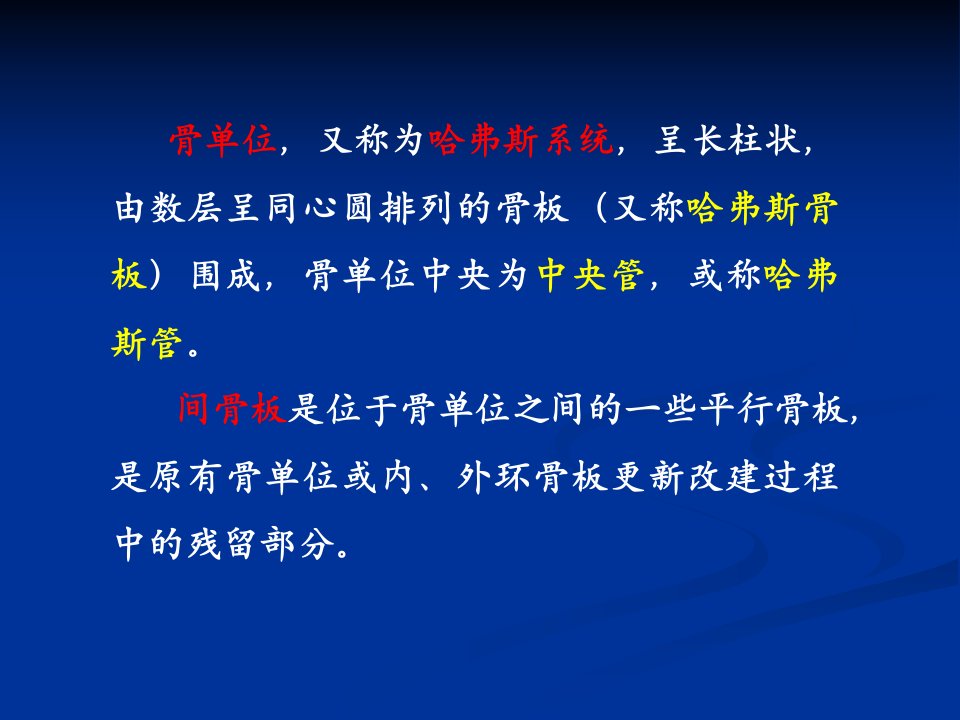 骨单位，又称为哈弗斯系统，呈长柱状，由数层呈同心圆排列的骨板（又称哈弗斯骨板）围成，骨单位中央为中央管，或称哈弗斯管。

间骨板是位于骨单位之间的一些平行骨板，是原有骨单位或内、外环骨板更新改建过程中的残留部分。